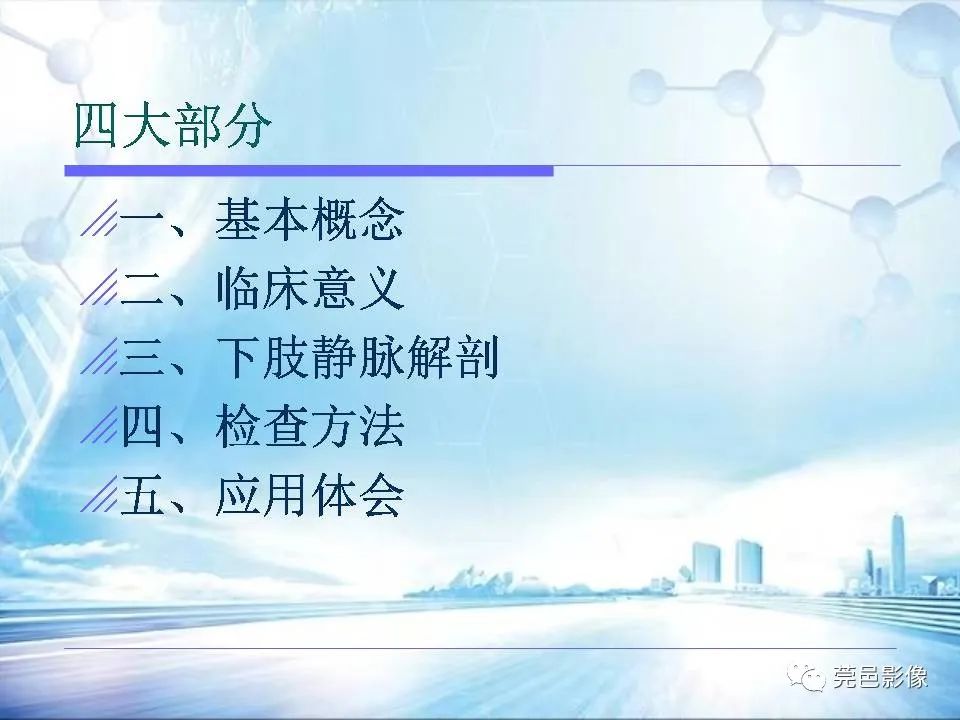 四大部分

一、基本概念

二、临床意义

三、下肢静脉解剖

四、检查方法

五、应用体会

莞邑影像